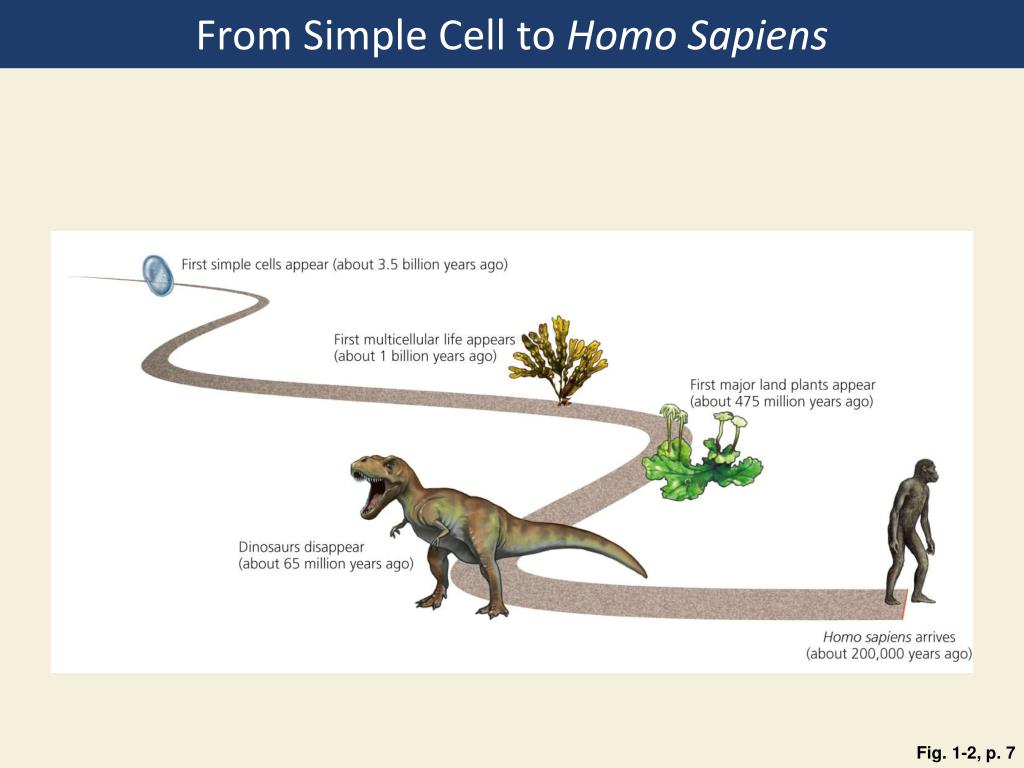 From Simple Cell to Homo Sapiens

First simple cells appear (about 3.5 billion years ago)

First multicellular life appears (about 1 billion years ago)

First major land plants appear (about 475 million years ago)

Dinosaurs disappear (about 65 million years ago)

Homo sapiens arrives (about 200,000 years ago)

Fig. 1-2, p. 7